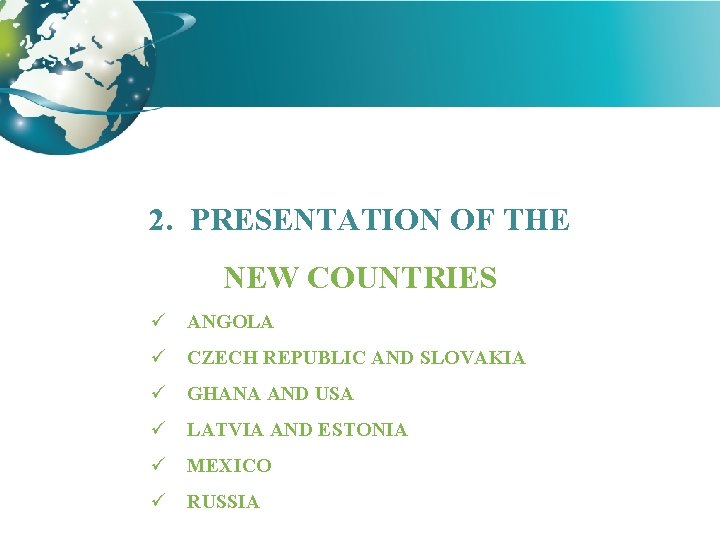 2. PRESENTATION OF THE

NEW COUNTRIES

✓ ANGOLA
✓ CZECH REPUBLIC AND SLOVAKIA
✓ GHANA AND USA
✓ LATVIA AND ESTONIA
✓ MEXICO
✓ RUSSIA